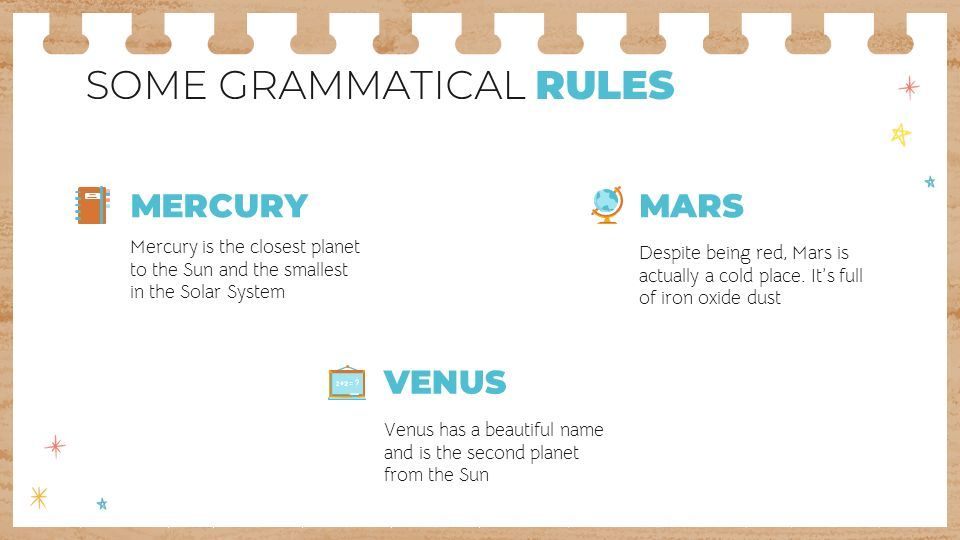 SOME GRAMMATICAL RULES

MERCURY

Mercury is the closest planet to the Sun and the smallest in the Solar System

MARS

Despite being red, Mars is actually a cold place. It's full of iron oxide dust

VENUS

Venus has a beautiful name and is the second planet from the Sun